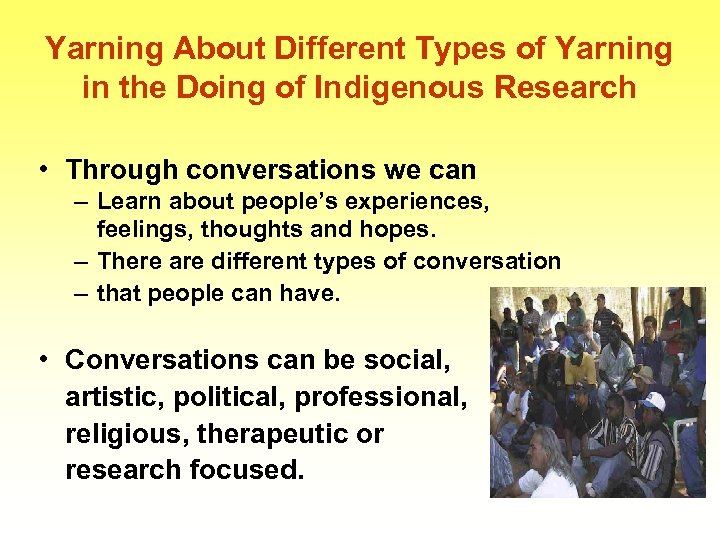 Yarning About Different Types of Yarning in the Doing of Indigenous Research

• Through conversations we can
– Learn about people's experiences, feelings, thoughts and hopes.
– There are different types of conversation
– that people can have.

• Conversations can be social, artistic, political, professional, religious, therapeutic or research focused.